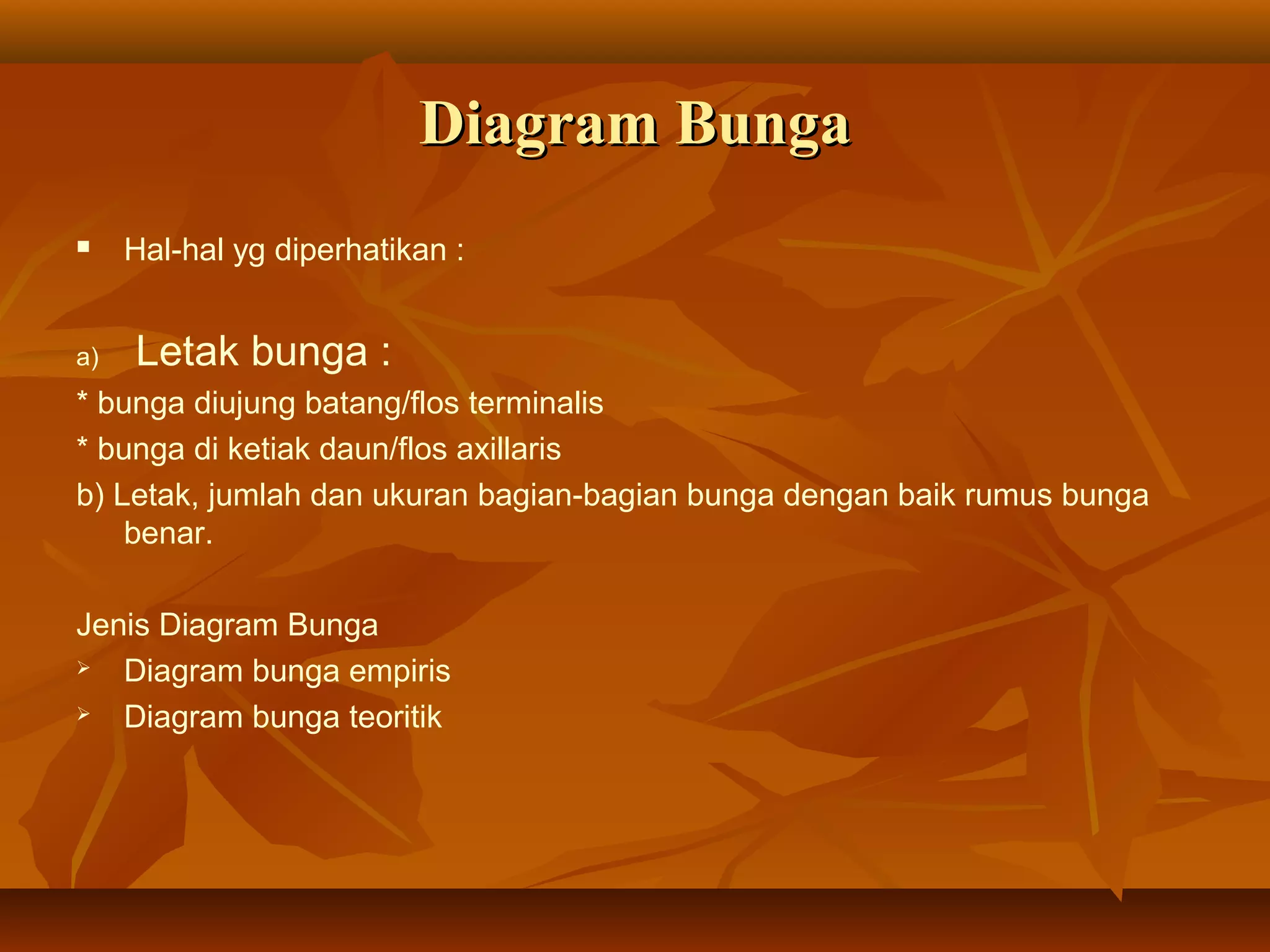 Diagram Bunga

▪ Hal-hal yg diperhatikan :

a) Letak bunga :
* bunga diujung batang/flos terminalis
* bunga di ketiak daun/flos axillaris
b) Letak, jumlah dan ukuran bagian-bagian bunga dengan baik rumus bunga benar.

Jenis Diagram Bunga
➢ Diagram bunga empiris
➢ Diagram bunga teoritik